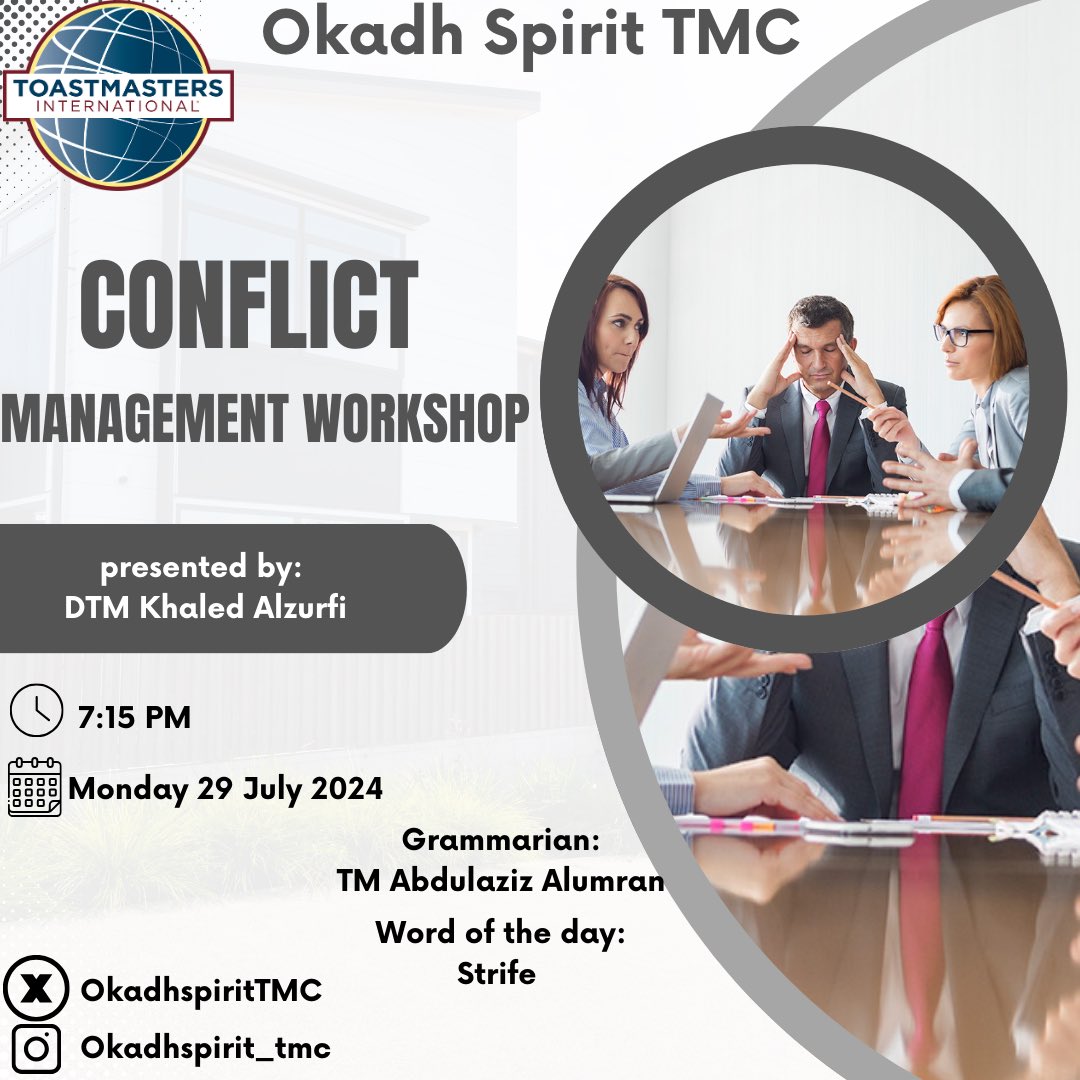 TOASTMASTERS INTERNATIONAL

Okadh Spirit TMC

CONFLICT
MANAGEMENT WORKSHOP

presented by:
DTM Khaled Alzurfi

7:15 PM

Monday 29 July 2024

Grammarian:
TM Abdulaziz Alumran

Word of the day:
Strife

OkadhspiritTMC

Okadhspirit_tmc